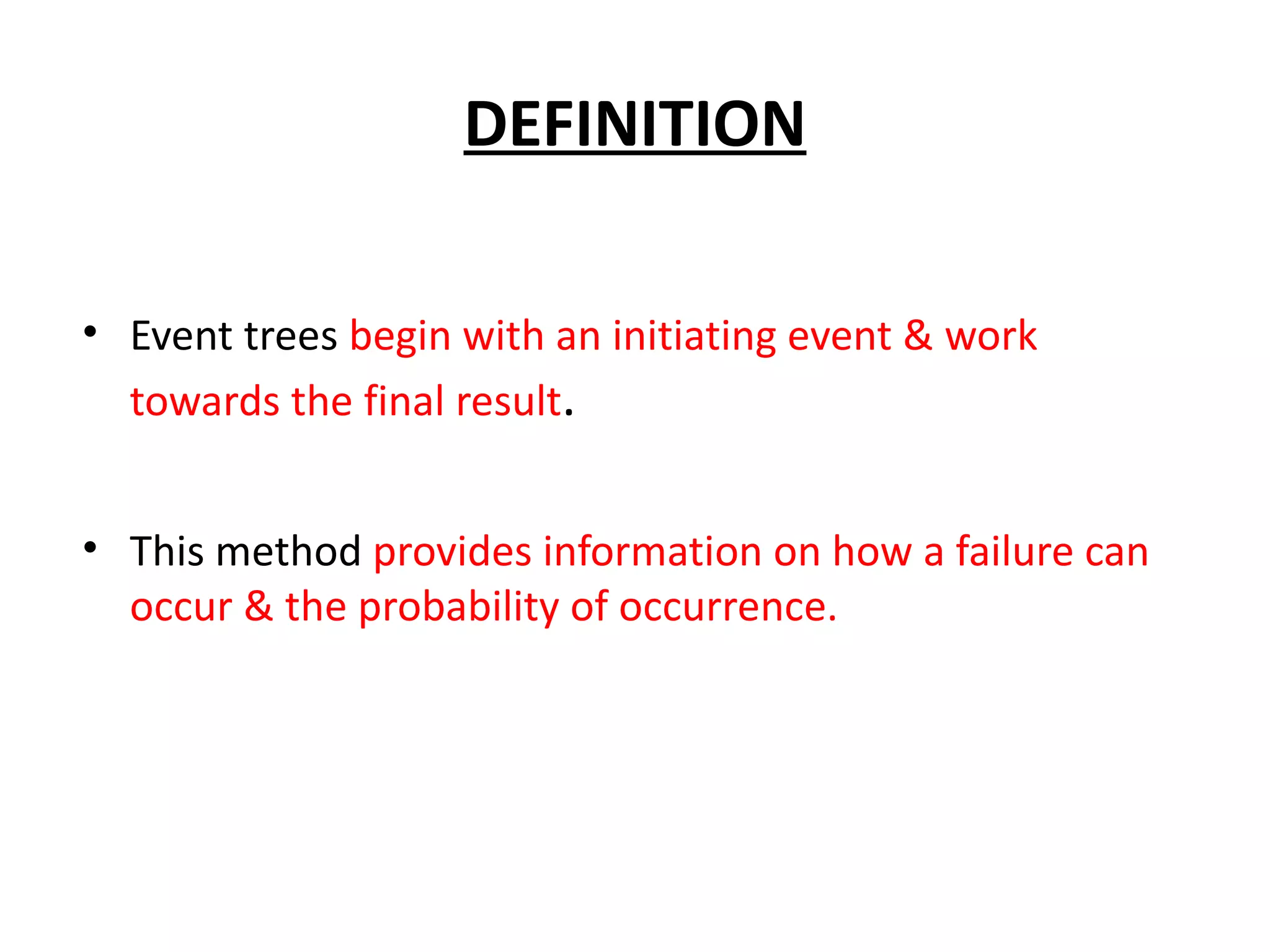 DEFINITION

• Event trees begin with an initiating event & work towards the final result.

• This method provides information on how a failure can occur & the probability of occurrence.